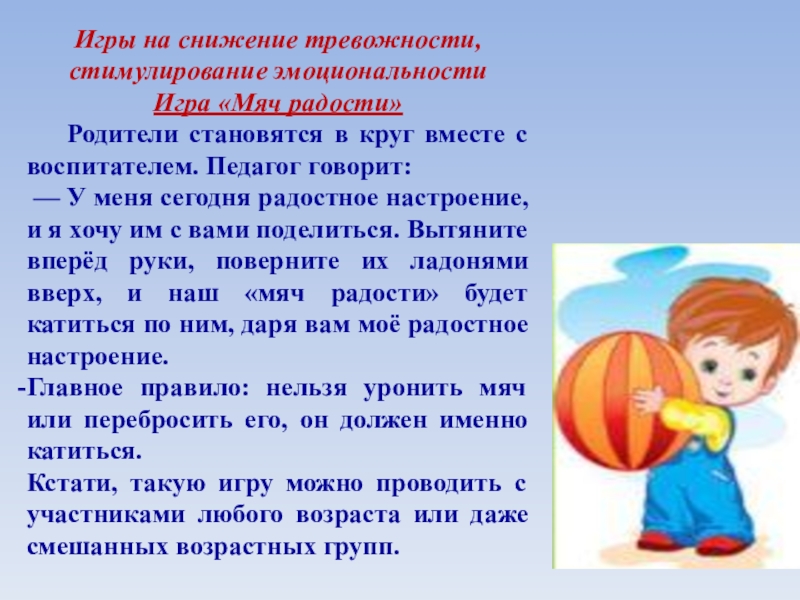 Игры на снижение тревожности, стимулирование эмоциональности
Игра «Мяч радости»

Родители становятся в круг вместе с воспитателем. Педагог говорит:

— У меня сегодня радостное настроение, и я хочу им с вами поделиться. Вытяните вперёд руки, поверните их ладонями вверх, и наш «мяч радости» будет катиться по ним, даря вам моё радостное настроение.

-Главное правило: нельзя уронить мяч или перебросить его, он должен именно катиться.

Кстати, такую игру можно проводить с участниками любого возраста или даже смешанных возрастных групп.